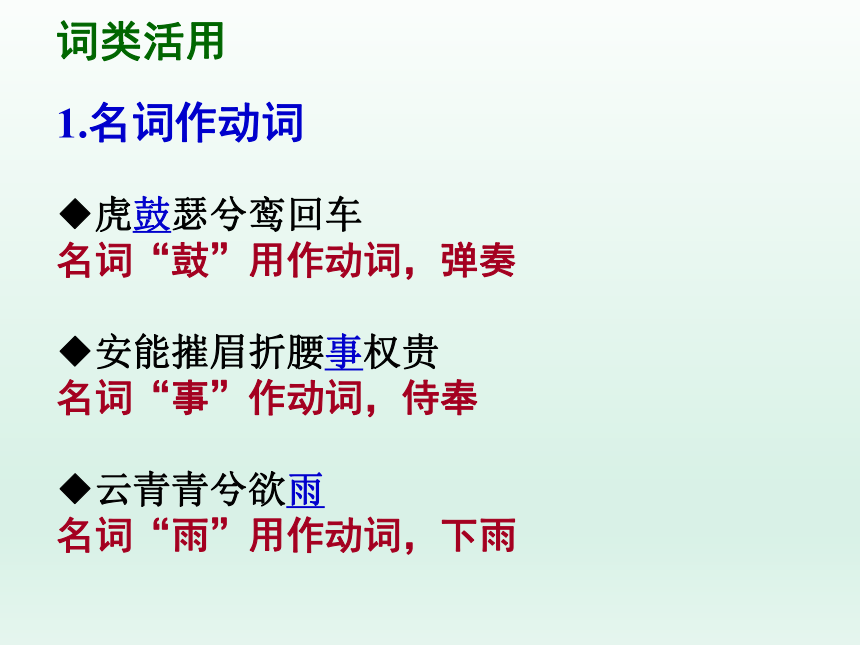 词类活用

1.名词作动词

◆虎鼓瑟兮鸾回车
名词“鼓”用作动词，弹奏

◆安能摧眉折腰事权贵
名词“事”作动词，侍奉

◆云青青兮欲雨
名词“雨”用作动词，下雨